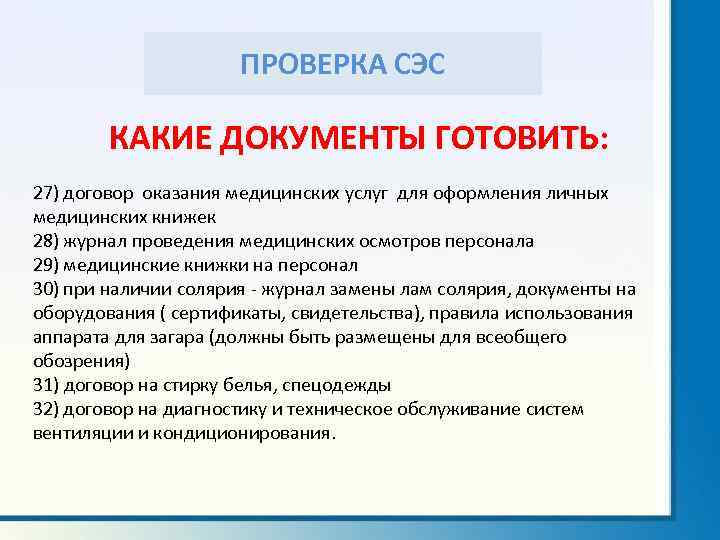 ПРОВЕРКА СЭС

КАКИЕ ДОКУМЕНТЫ ГОТОВИТЬ:

27) договор оказания медицинских услуг для оформления личных медицинских книжек
28) журнал проведения медицинских осмотров персонала
29) медицинские книжки на персонал
30) при наличии солярия - журнал замены лам солярия, документы на оборудования ( сертификаты, свидетельства), правила использования аппарата для загара (должны быть размещены для всеобщего обозрения)
31) договор на стирку белья, спецодежды
32) договор на диагностику и техническое обслуживание систем вентиляции и кондиционирования.